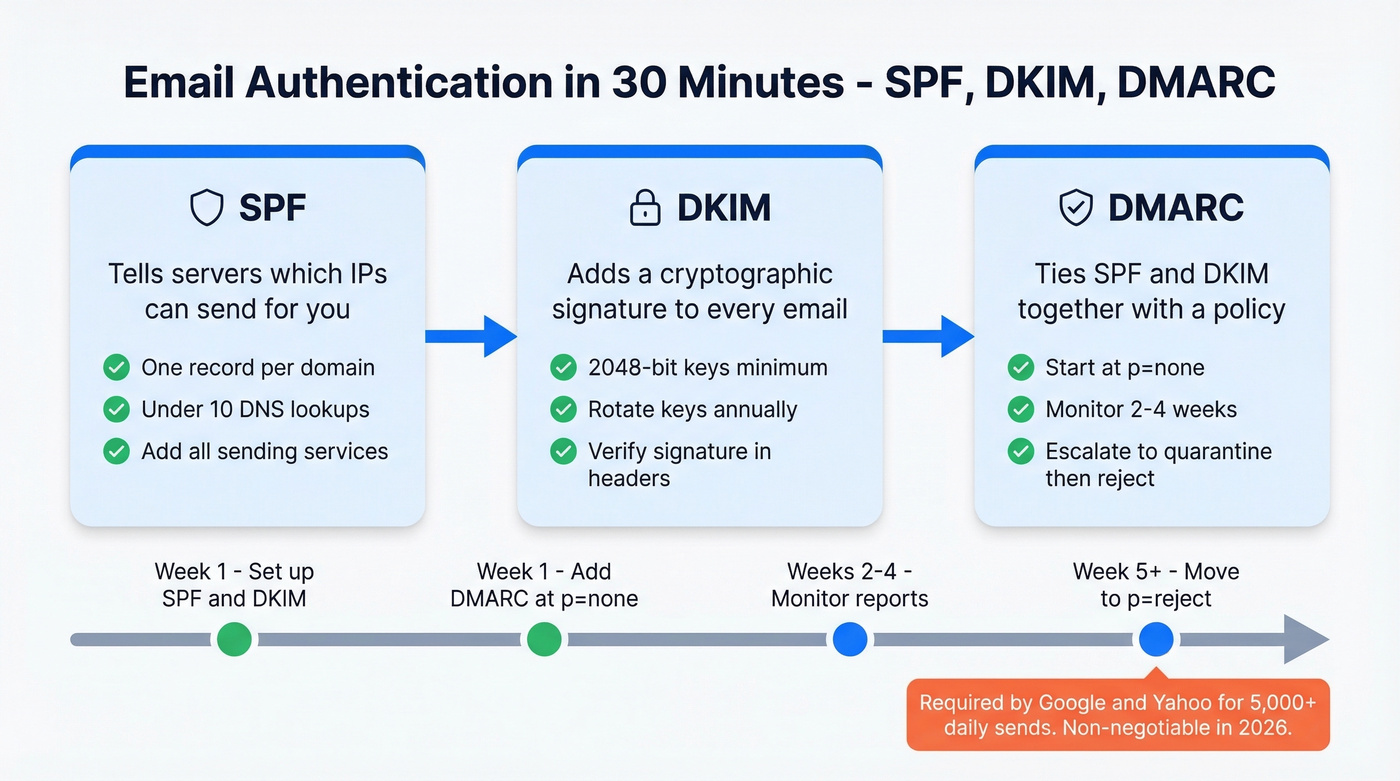 Email Authentication in 30 Minutes - SPF, DKIM, DMARC

SPF

Tells servers which IPs can send for you

One record per domain
Under 10 DNS lookups
Add all sending services

DKIM

Adds a cryptographic signature to every email

2048-bit keys minimum
Rotate keys annually
Verify signature in headers

DMARC

Ties SPF and DKIM together with a policy

Start at p=none
Monitor 2-4 weeks
Escalate to quarantine then reject

Week 1 - Set up SPF and DKIM

Week 1 - Add DMARC at p=none

Weeks 2-4 - Monitor reports

Week 5+ - Move to p=reject

Required by Google and Yahoo for 5,000+ daily sends. Non-negotiable in 2026.